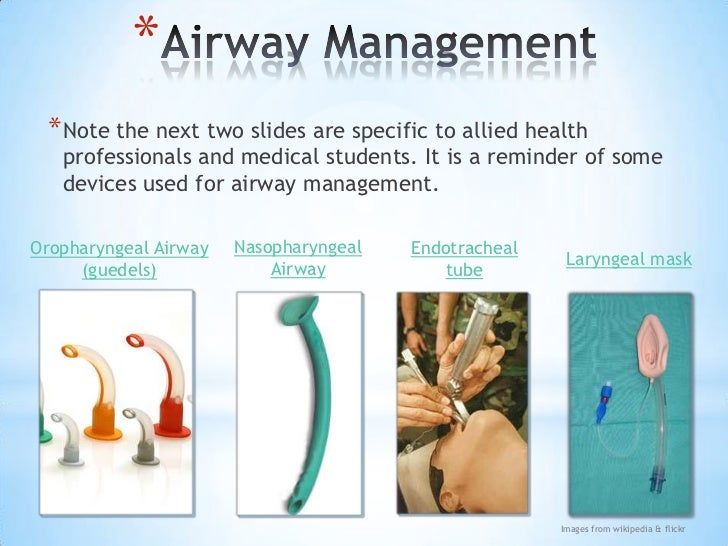 *Airway Management

*Note the next two slides are specific to allied health professionals and medical students. It is a reminder of some devices used for airway management.

Oropharyngeal Airway (guedels)

Nasopharyngeal Airway

Endotracheal tube

Laryngeal mask

Images from wikipedia & flickr